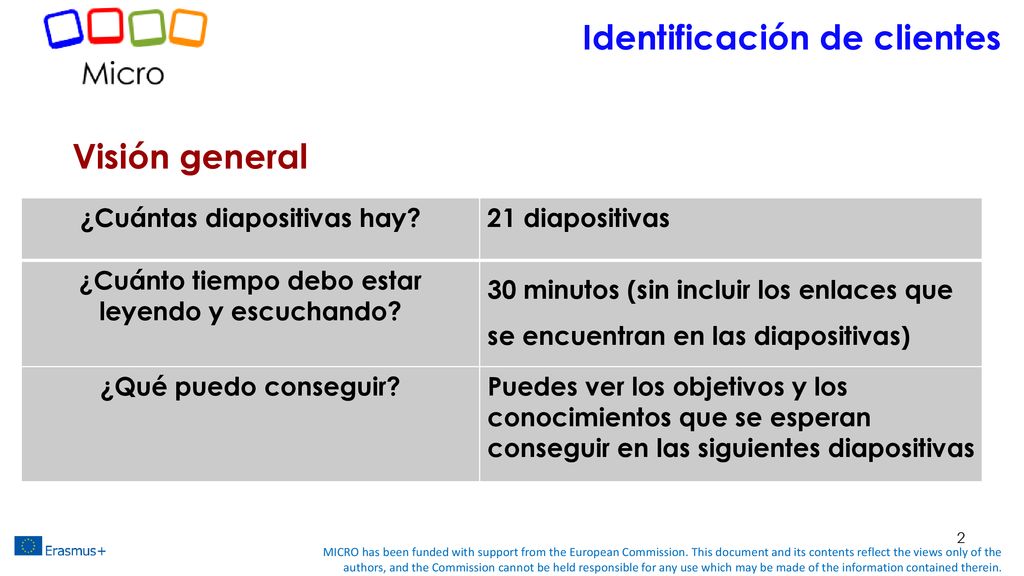 Micro

Identificación de clientes

Visión general

| ¿Cuántas diapositivas hay? | 21 diapositivas |
|---|---|
| ¿Cuánto tiempo debo estar leyendo y escuchando? | 30 minutos (sin incluir los enlaces que se encuentran en las diapositivas) |
| ¿Qué puedo conseguir? | Puedes ver los objetivos y los conocimientos que se esperan conseguir en las siguientes diapositivas |

2

Erasmus+

MICRO has been funded with support from the European Commission. This document and its contents reflect the views only of the authors, and the Commission cannot be held responsible for any use which may be made of the information contained therein.